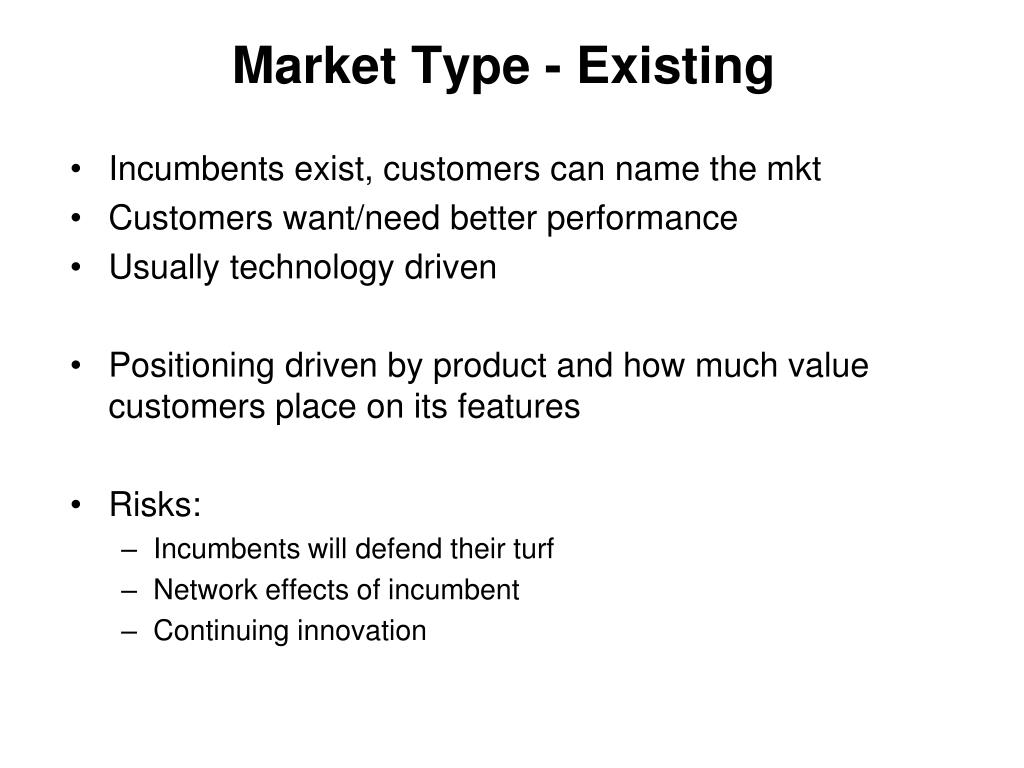 Market Type - Existing

• Incumbents exist, customers can name the mkt
• Customers want/need better performance
• Usually technology driven

• Positioning driven by product and how much value customers place on its features

• Risks:
– Incumbents will defend their turf
– Network effects of incumbent
– Continuing innovation